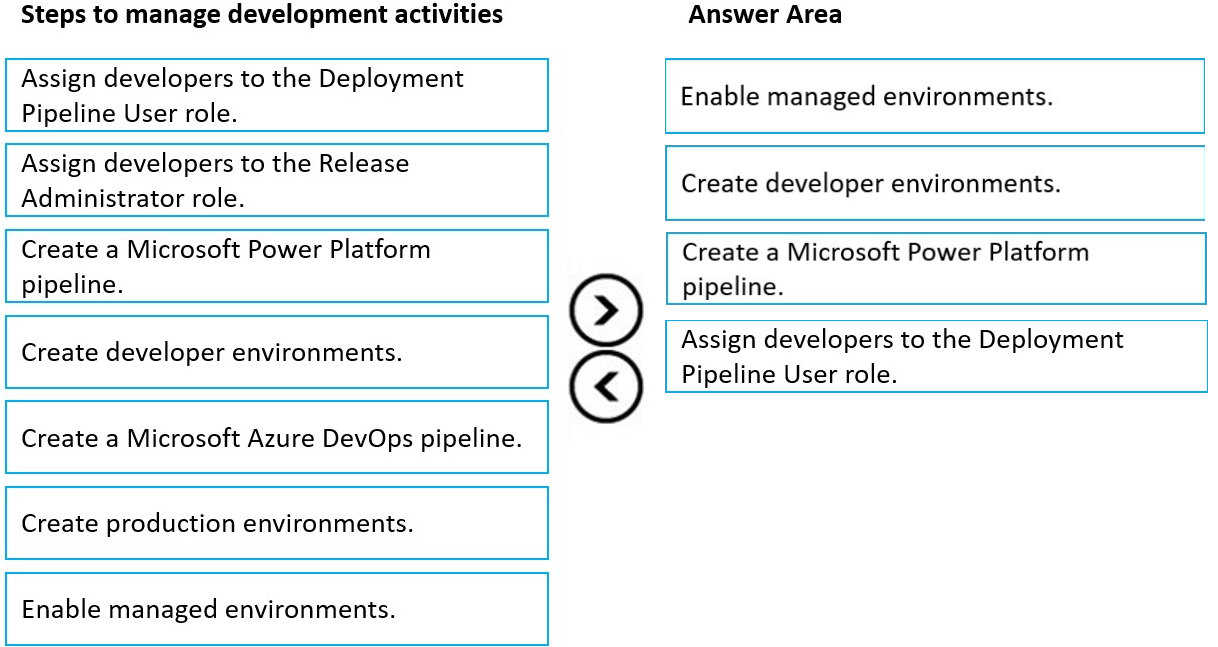 Steps to manage development activities

Assign developers to the Deployment Pipeline User role.

Assign developers to the Release Administrator role.

Create a Microsoft Power Platform pipeline.

Create developer environments.

Create a Microsoft Azure DevOps pipeline.

Create production environments.

Enable managed environments.

Answer Area

Enable managed environments.

Create developer environments.

Create a Microsoft Power Platform pipeline.

Assign developers to the Deployment Pipeline User role.